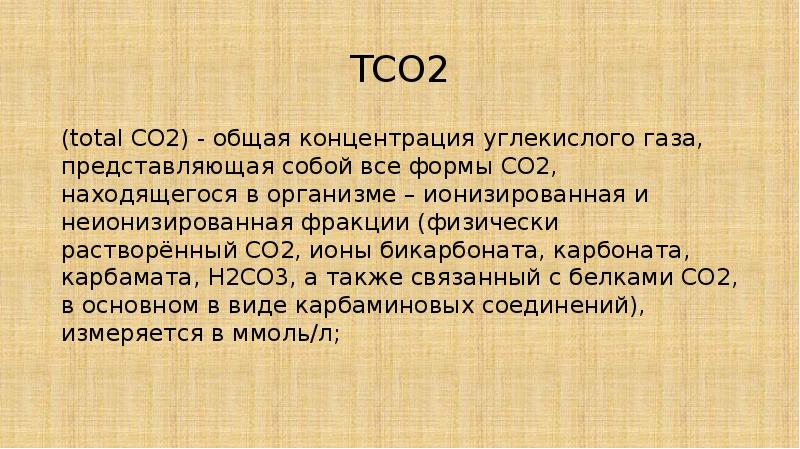 TCO2

(total CO2) - общая концентрация углекислого газа, представляющая собой все формы CO2, находящегося в организме – ионизированная и неионизированная фракции (физически растворённый CO2, ионы бикарбоната, карбоната, карбамата, H2CO3, а также связанный с белками CO2, в основном в виде карбаминовых соединений), измеряется в ммоль/л;